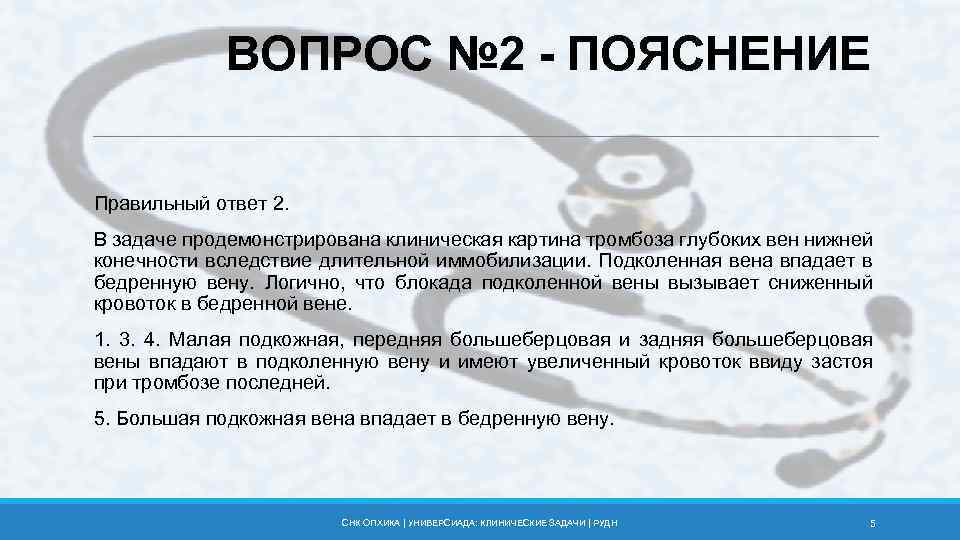 ВОПРОС №2 - ПОЯСНЕНИЕ

Правильный ответ 2.

В задаче продемонстрирована клиническая картина тромбоза глубоких вен нижней конечности вследствие длительной иммобилизации. Подколенная вена впадает в бедренную вену. Логично, что блокада подколенной вены вызывает сниженный кровоток в бедренной вене.

1. 3. 4. Малая подкожная, передняя большеберцовая и задняя большеберцовая вены впадают в подколенную вену и имеют увеличенный кровоток ввиду застоя при тромбозе последней.

5. Большая подкожная вена впадает в бедренную вену.

СНК ОПХИКА | УНИВЕРСИАДА: КЛИНИЧЕСКИЕ ЗАДАЧИ | РУДН

5